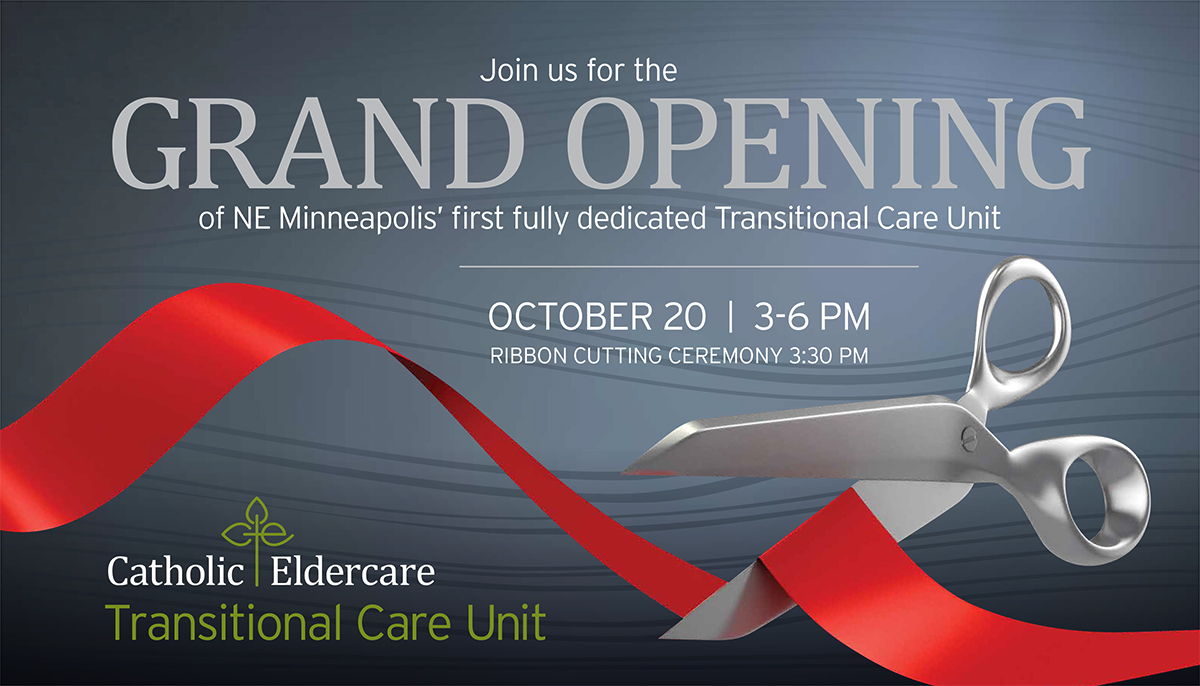 Join us for the
GRAND OPENING
of NE Minneapolis' first fully dedicated Transitional Care Unit

OCTOBER 20 | 3-6 PM
RIBBON CUTTING CEREMONY 3:30 PM

Catholic Eldercare
Transitional Care Unit